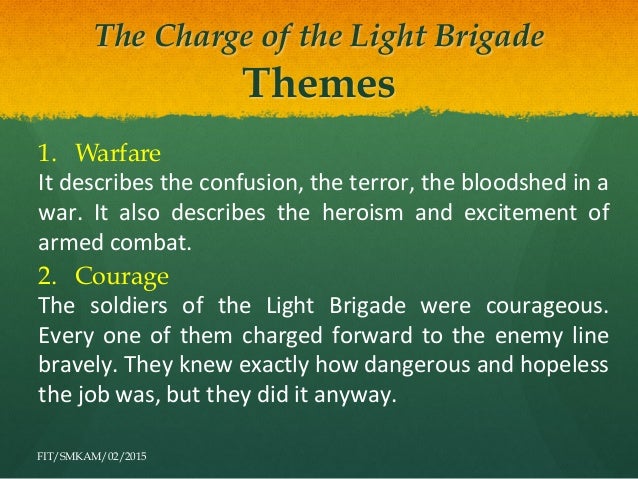 The Charge of the Light Brigade
Themes

1. Warfare
It describes the confusion, the terror, the bloodshed in a war. It also describes the heroism and excitement of armed combat.

2. Courage
The soldiers of the Light Brigade were courageous. Every one of them charged forward to the enemy line bravely. They knew exactly how dangerous and hopeless the job was, but they did it anyway.

FIT/SMKAM/02/2015